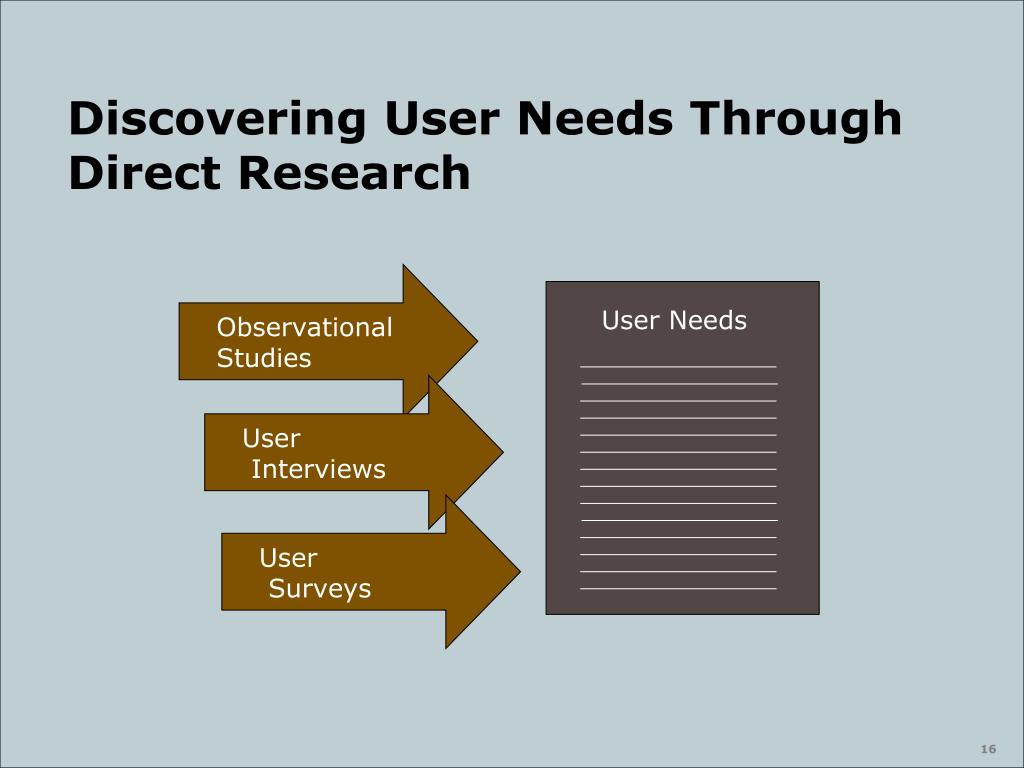 Discovering User Needs Through Direct Research

Observational Studies

User Interviews

User Surveys

User Needs

16